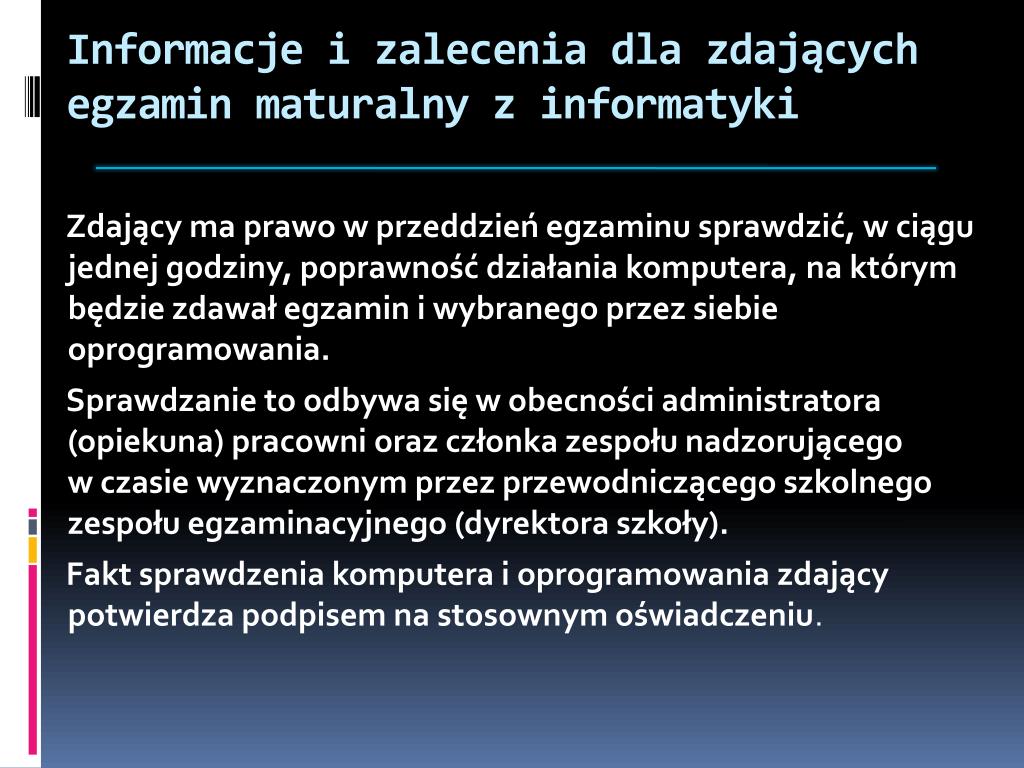 Informacje i zalecenia dla zdających egzamin maturalny z informatyki

Zdający ma prawo w przeddzień egzaminu sprawdzić, w ciągu jednej godziny, poprawność działania komputera, na którym będzie zdawał egzamin i wybranego przez siebie oprogramowania.

Sprawdzanie to odbywa się w obecności administratora (opiekuna) pracowni oraz członka zespołu nadzorującego w czasie wyznaczonym przez przewodniczącego szkolnego zespołu egzaminacyjnego (dyrektora szkoły).

Fakt sprawdzenia komputera i oprogramowania zdający potwierdza podpisem na stosownym oświadczeniu.